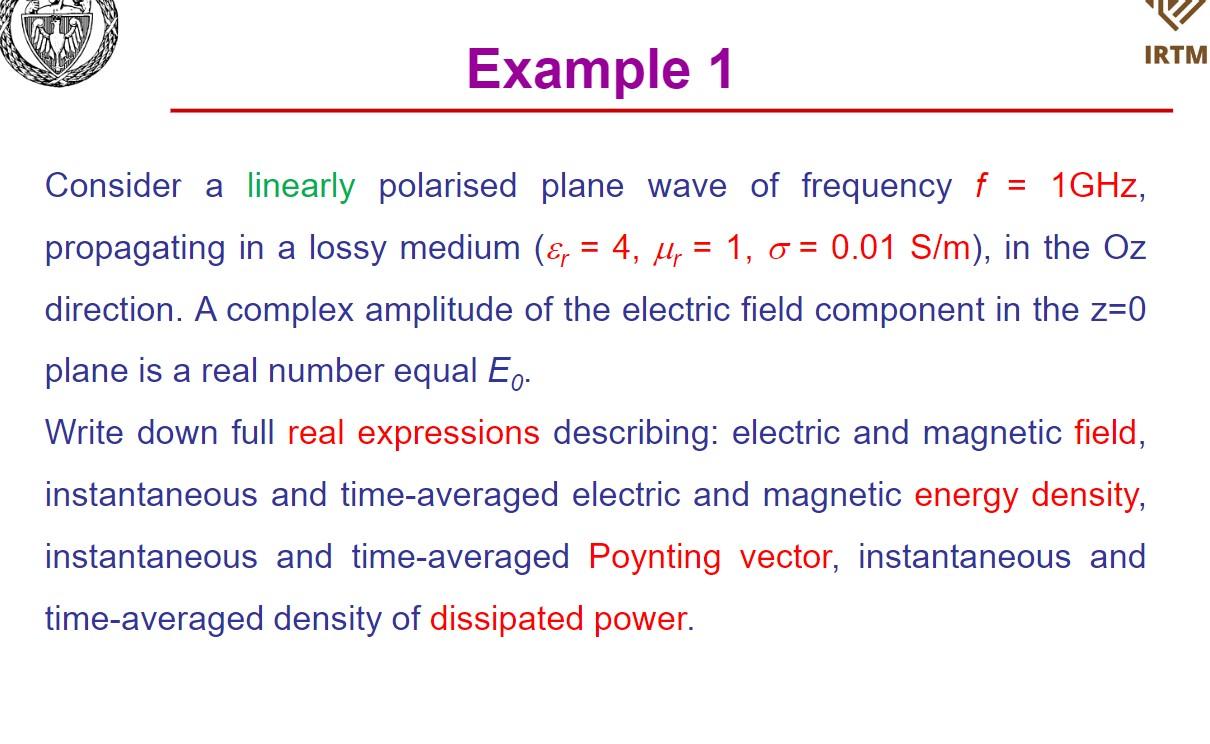 IRTM

Example 1

Consider a linearly polarised plane wave of frequency $f$ = 1GHz, propagating in a lossy medium ($\varepsilon_r$ = 4, $\mu_r$ = 1, $\sigma$ = 0.01 S/m), in the Oz direction. A complex amplitude of the electric field component in the z=0 plane is a real number equal $E_0$.

Write down full real expressions describing: electric and magnetic field, instantaneous and time-averaged electric and magnetic energy density, instantaneous and time-averaged Poynting vector, instantaneous and time-averaged density of dissipated power.